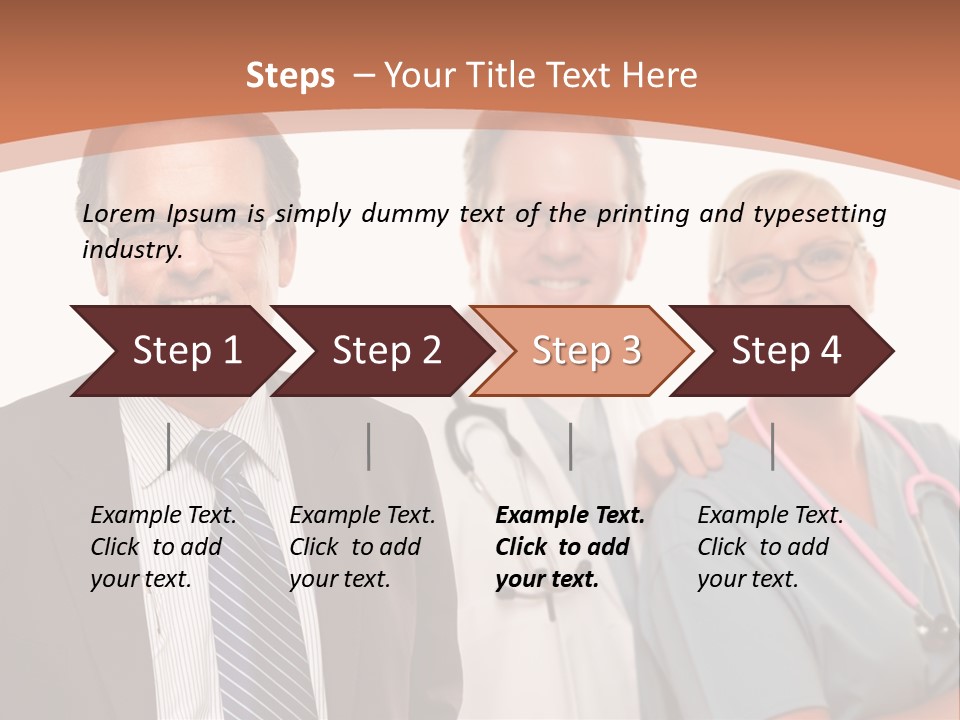 Steps – Your Title Text Here

Lorem Ipsum is simply dummy text of the printing and typesetting industry.

Step 1

Step 2

Step 3

Step 4

Example Text. Click to add your text.

Example Text. Click to add your text.

Example Text. Click to add your text.

Example Text. Click to add your text.